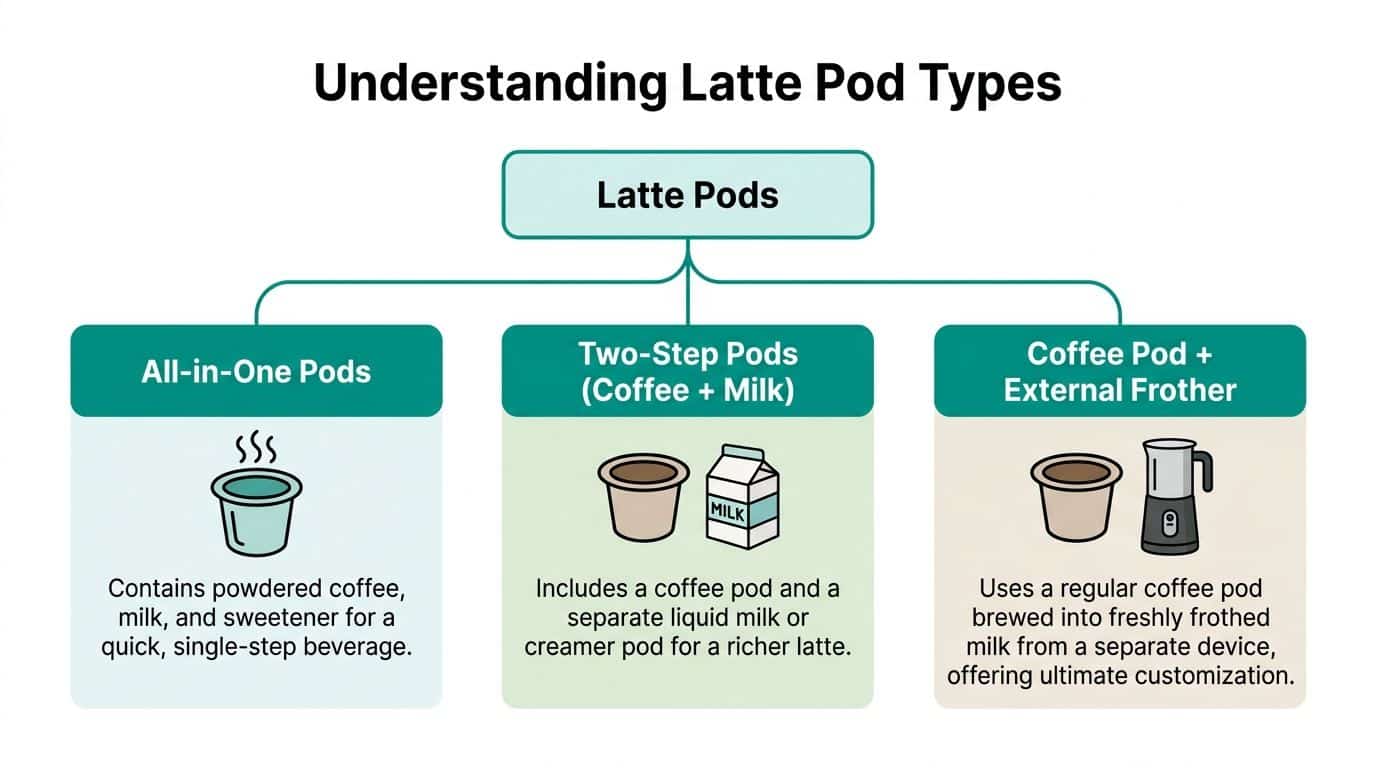 Understanding Latte Pod Types

Latte Pods

All-in-One Pods

Contains powdered coffee, milk, and sweetener for a quick, single-step beverage.

Two-Step Pods (Coffee + Milk)

MILK

Includes a coffee pod and a separate liquid milk or creamer pod for a richer latte.

Coffee Pod + External Frother

Uses a regular coffee pod brewed into freshly frothed milk from a separate device, offering ultimate customization.